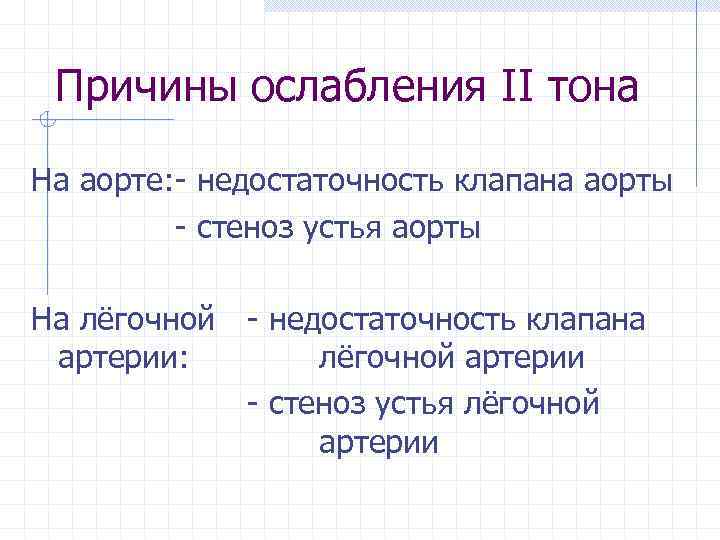 Причины ослабления II тона

На аорте:- недостаточность клапана аорты
- стеноз устья аорты

На лёгочной артерии:
- недостаточность клапана лёгочной артерии
- стеноз устья лёгочной артерии